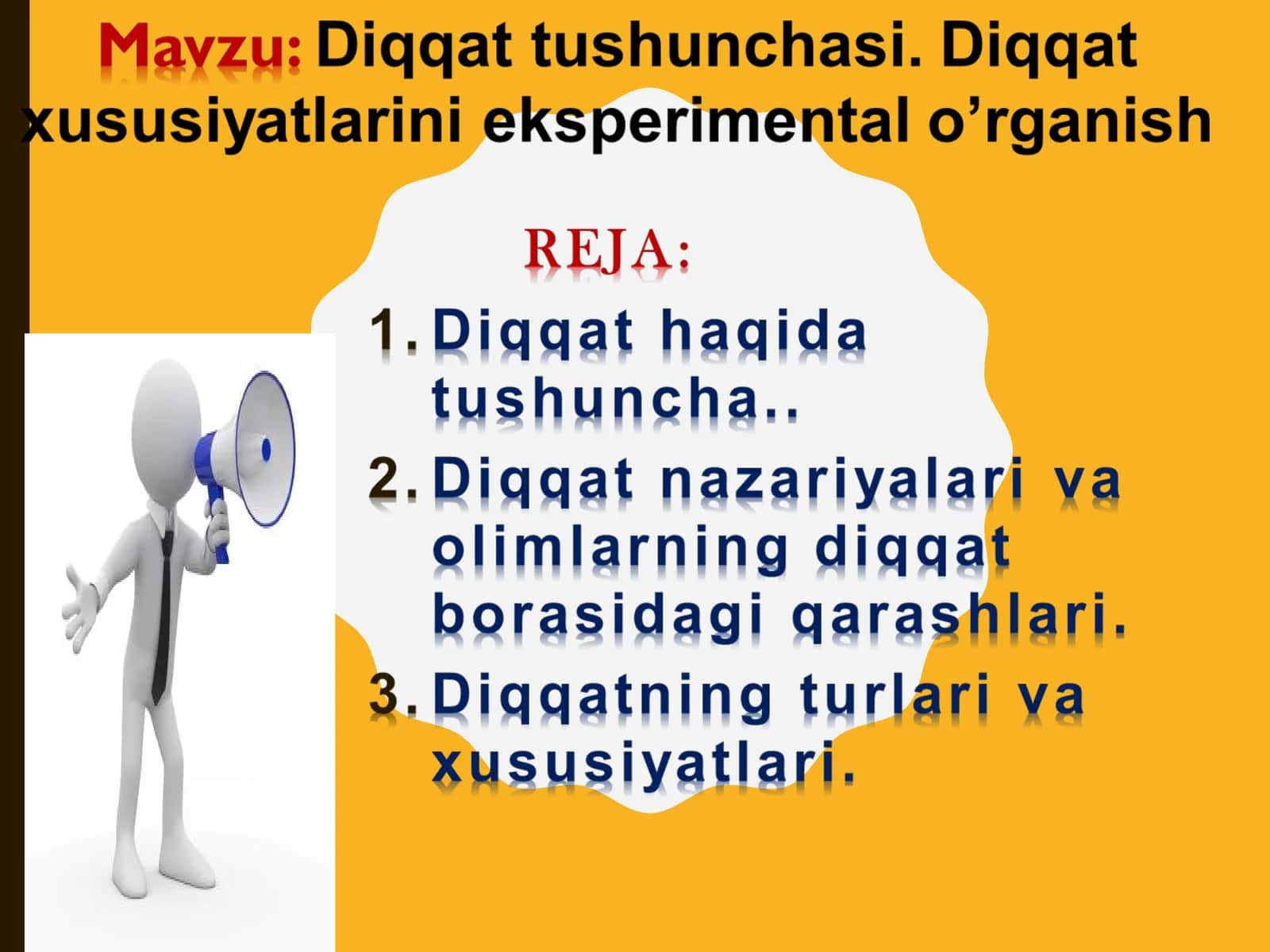 Mavzu: Diqqat tushunchasi. Diqqat xususiyatlarini eksperimental o’rganish

REJA:

1. Diqqat haqida tushuncha..
2. Diqqat nazariyalari va olimlarning diqqat borasidagi qarashlari.
3. Diqqatning turlari va xususiyatlari.